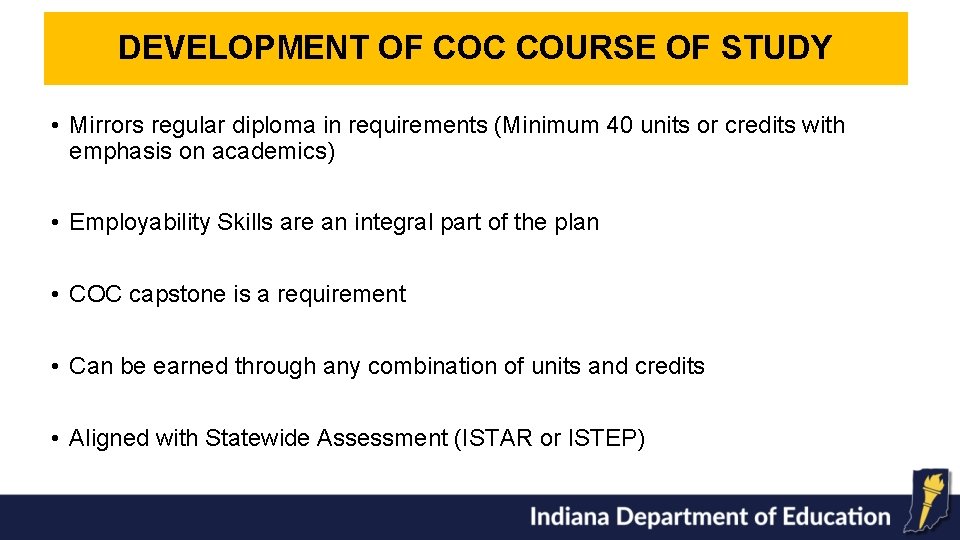 DEVELOPMENT OF COC COURSE OF STUDY

• Mirrors regular diploma in requirements (Minimum 40 units or credits with emphasis on academics)

• Employability Skills are an integral part of the plan

• COC capstone is a requirement

• Can be earned through any combination of units and credits

• Aligned with Statewide Assessment (ISTAR or ISTEP)

Indiana Department of Education